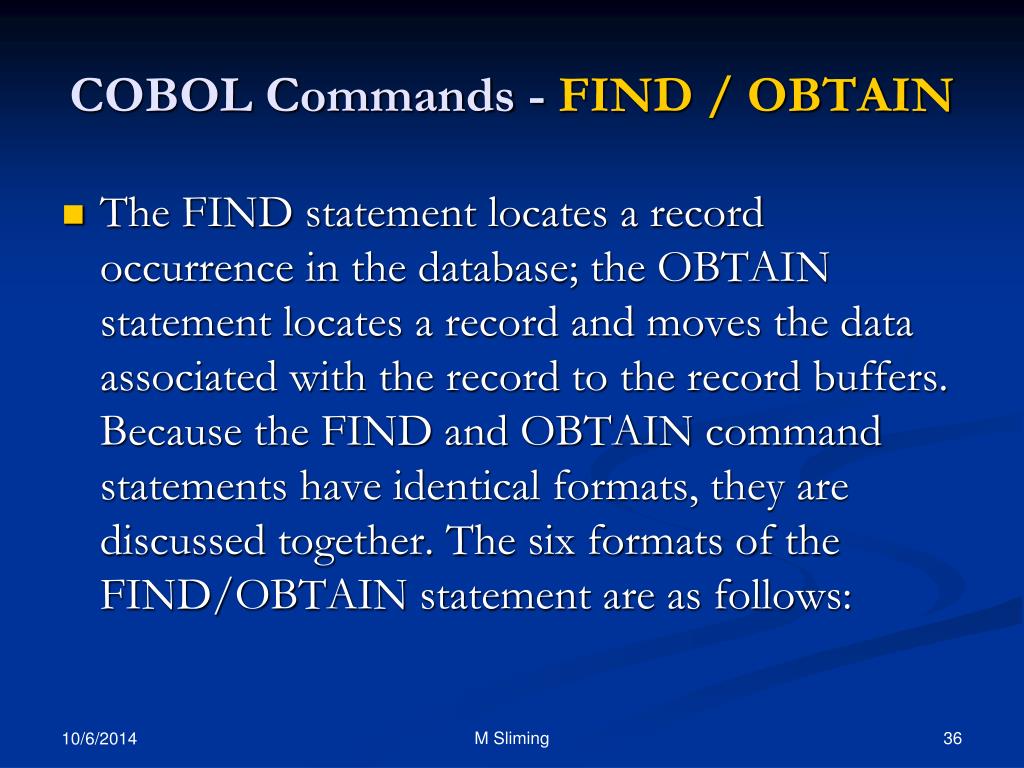 COBOL Commands - FIND / OBTAIN

The FIND statement locates a record occurrence in the database; the OBTAIN statement locates a record and moves the data associated with the record to the record buffers. Because the FIND and OBTAIN command statements have identical formats, they are discussed together. The six formats of the FIND/OBTAIN statement are as follows:

10/6/2014
M Sliming
36